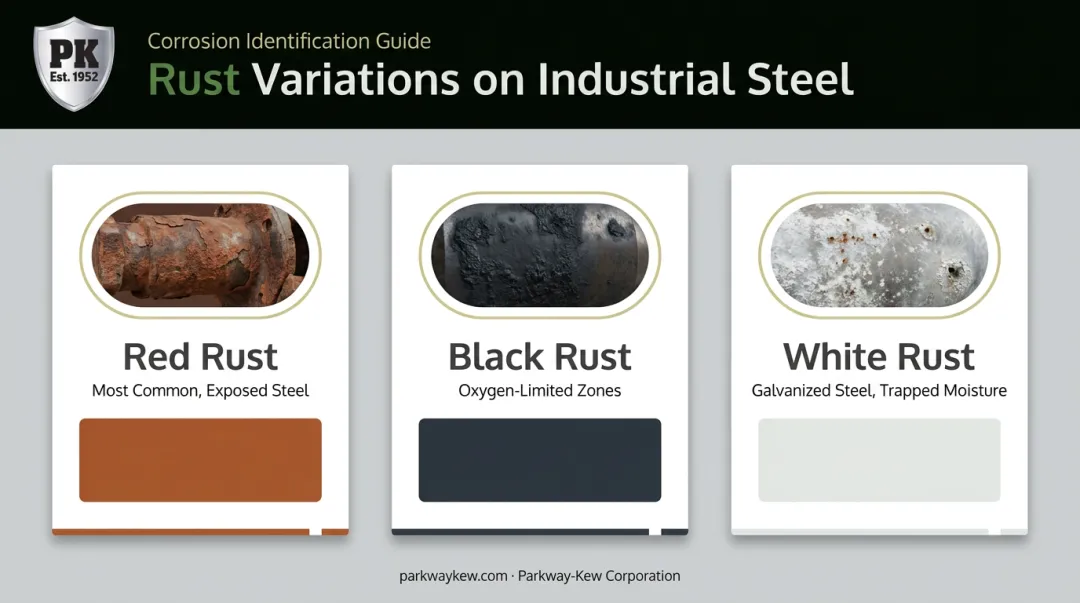 PK
Est. 1952

Corrosion Identification Guide
Rust Variations on Industrial Steel

Red Rust
Most Common, Exposed Steel

Black Rust
Oxygen-Limited Zones

White Rust
Galvanized Steel, Trapped Moisture

parkwaykew.com · Parkway-Kew Corporation